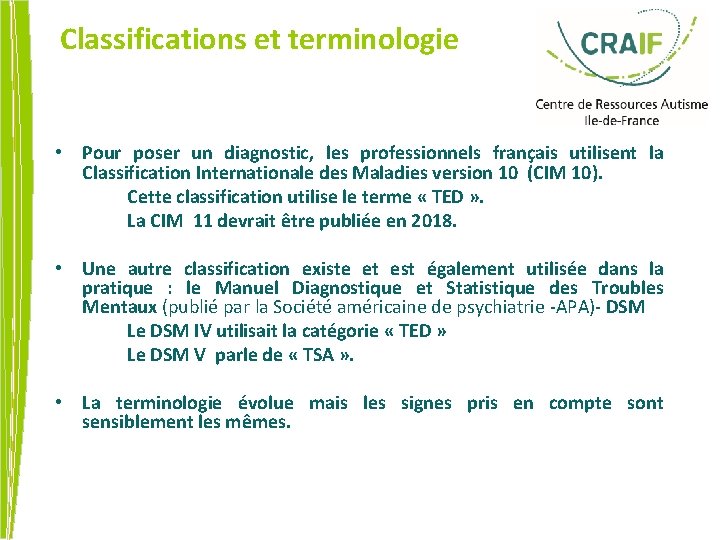 Classifications et terminologie

CRAIF

Centre de Ressources Autisme Ile-de-France

• Pour poser un diagnostic, les professionnels français utilisent la Classification Internationale des Maladies version 10 (CIM 10).

Cette classification utilise le terme « TED ».

La CIM 11 devrait être publiée en 2018.

• Une autre classification existe et est également utilisée dans la pratique : le Manuel Diagnostique et Statistique des Troubles Mentaux (publié par la Société américaine de psychiatrie -APA)- DSM

Le DSM IV utilisait la catégorie « TED »

Le DSM V parle de « TSA ».

• La terminologie évolue mais les signes pris en compte sont sensiblement les mêmes.